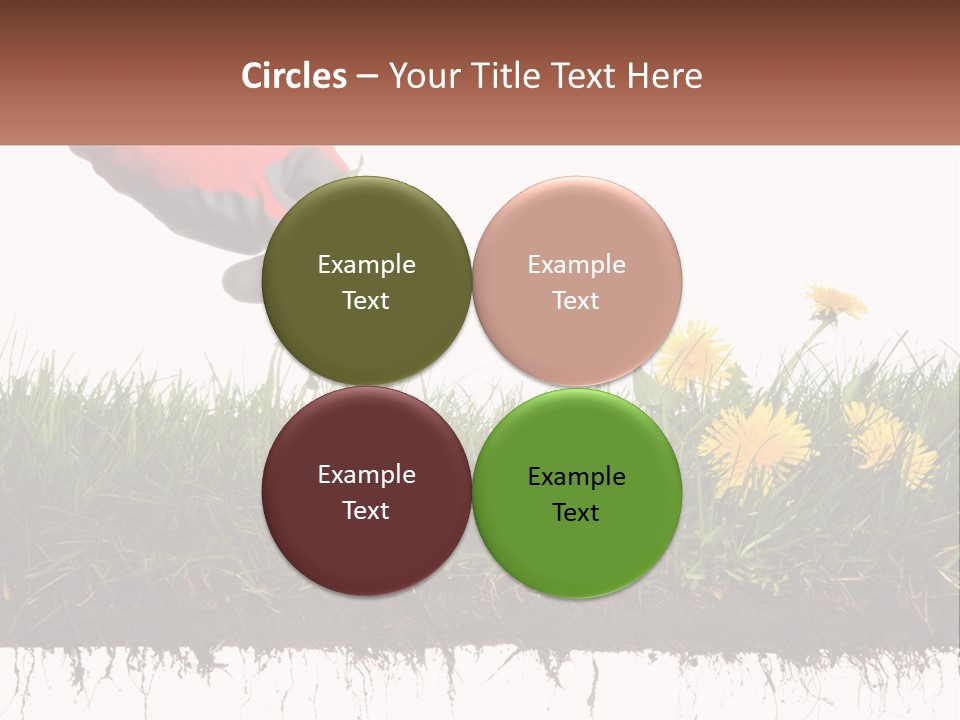 Circles – Your Title Text Here

Example Text

Example Text

Example Text

Example Text